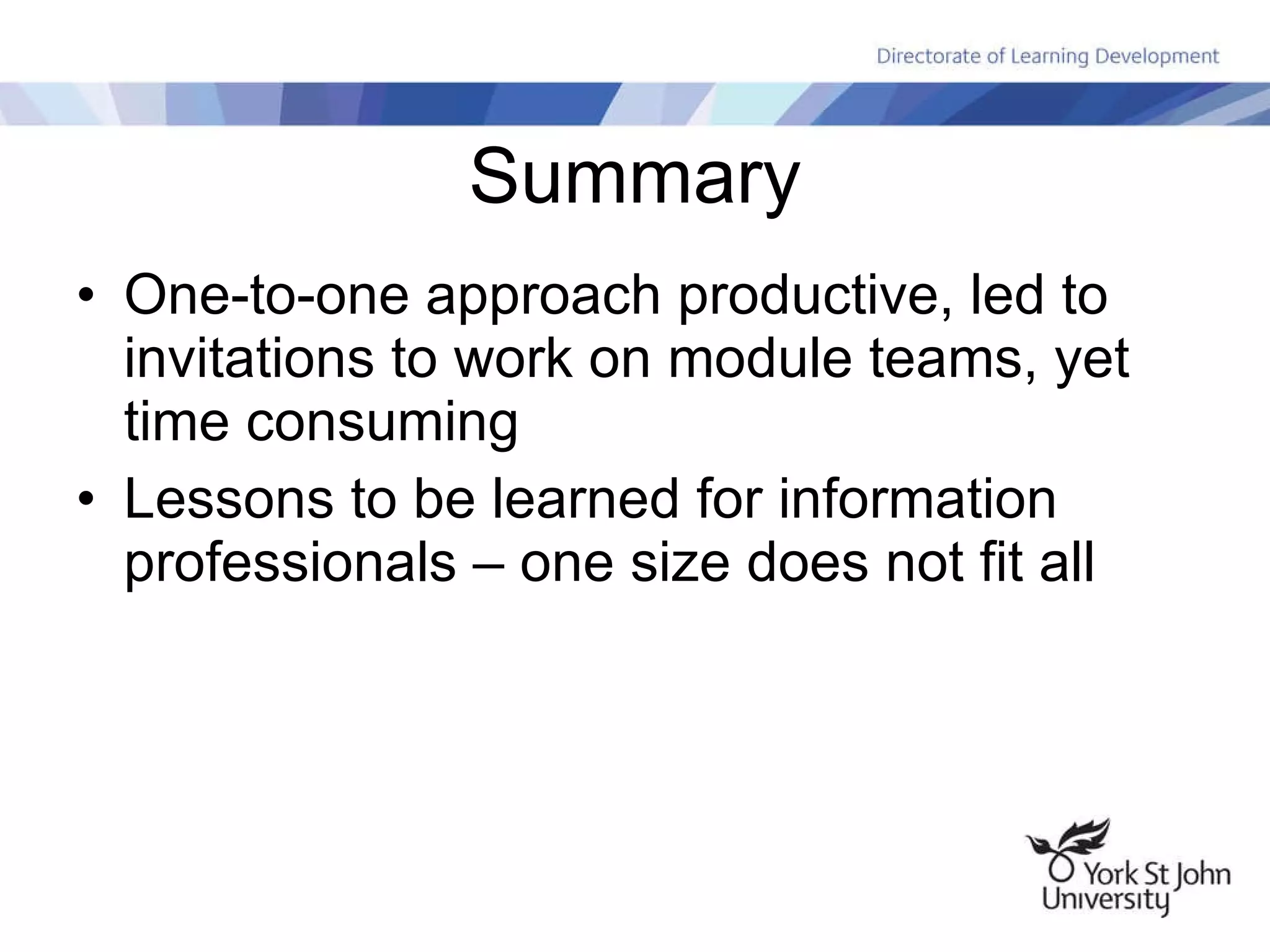 Directorate of Learning Development

Summary

• One-to-one approach productive, led to invitations to work on module teams, yet time consuming

• Lessons to be learned for information professionals – one size does not fit all

York St John University